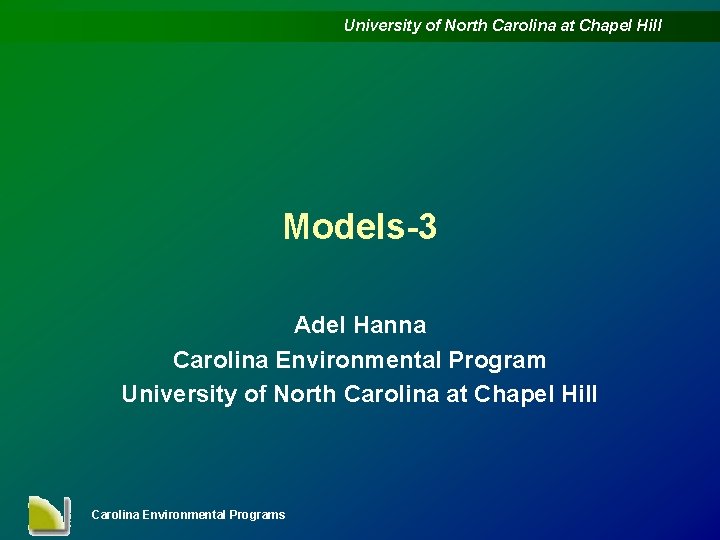 University of North Carolina at Chapel Hill

Models-3

Adel Hanna
Carolina Environmental Program
University of North Carolina at Chapel Hill

Carolina Environmental Programs